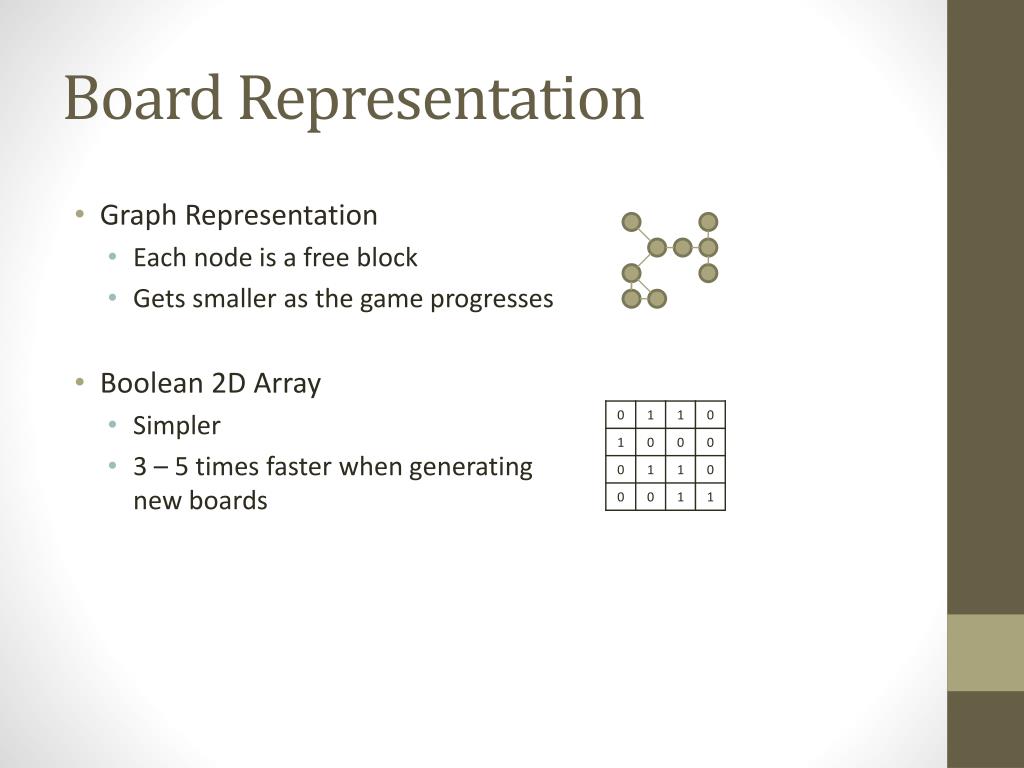 Board Representation

• Graph Representation
  • Each node is a free block
  • Gets smaller as the game progresses

• Boolean 2D Array
  • Simpler
  • 3 – 5 times faster when generating new boards

| 0 | 1 | 1 | 0 |
|---|---|---|---|
| 1 | 0 | 0 | 0 |
| 0 | 1 | 1 | 0 |
| 0 | 0 | 1 | 1 |